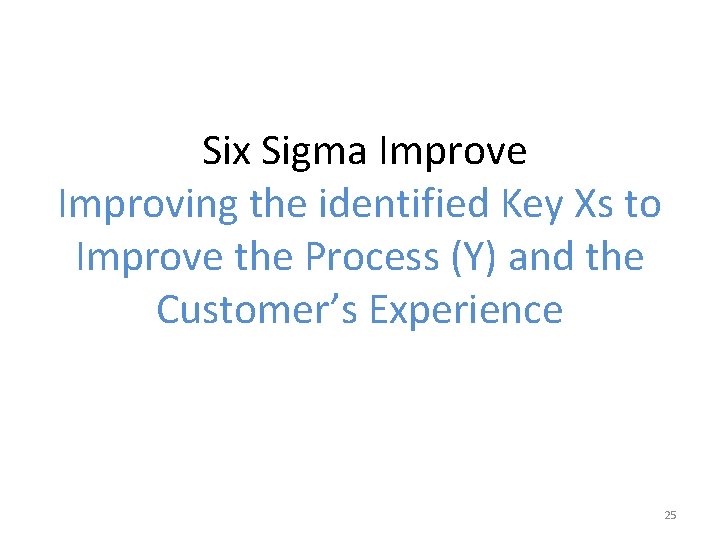 Six Sigma Improve
Improving the identified Key Xs to Improve the Process (Y) and the Customer’s Experience

25